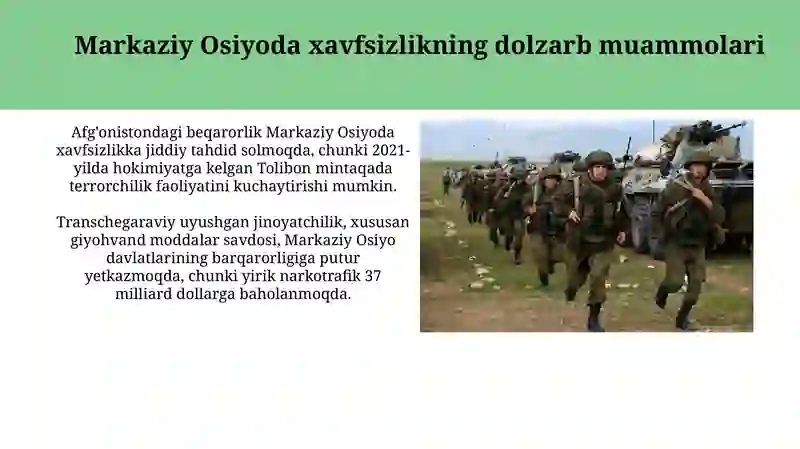 Markaziy Osiyoda xavfsizlikning dolzarb muammolari

Afg'onistondagi beqarorlik Markaziy Osiyoda xavfsizlikka jiddiy tahdid solmoqda, chunki 2021-yilda hokimiyatga kelgan Tolibon mintaqada terrorchilik faoliyatini kuchaytirishi mumkin.

Transchegaraviy uyushgan jinoyatchilik, xususan giyohvand moddalar savdosi, Markaziy Osiyo davlatlarining barqarorligiga putur yetkazmoqda, chunki yirik narkotrafik 37 milliard dollarga baholanmoqda.